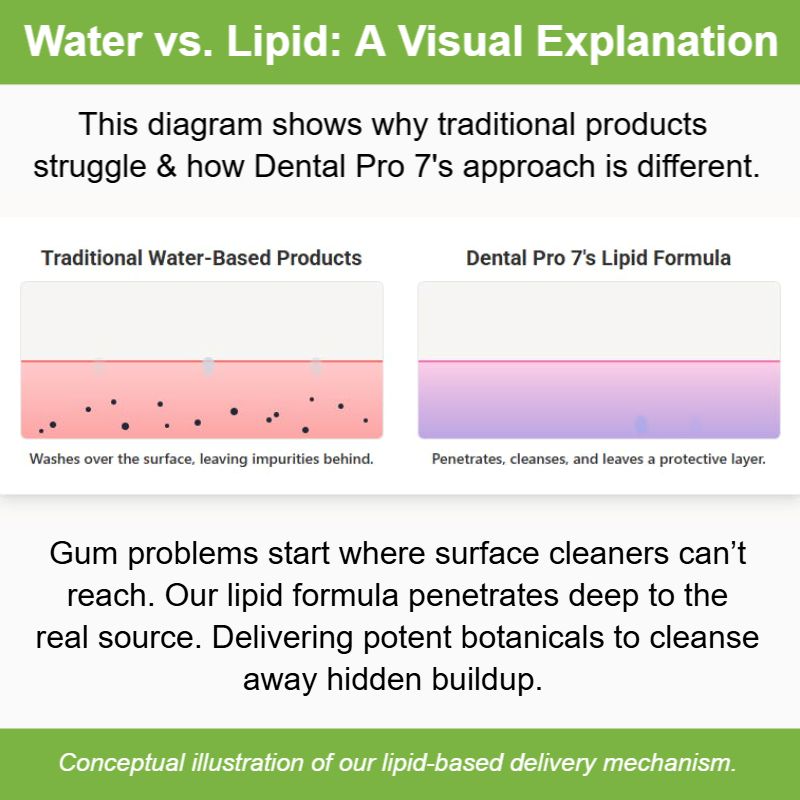 Water vs. Lipid: A Visual Explanation

This diagram shows why traditional products struggle & how Dental Pro 7's approach is different.

Traditional Water-Based Products

Washes over the surface, leaving impurities behind.

Dental Pro 7's Lipid Formula

Penetrates, cleanses, and leaves a protective layer.

Gum problems start where surface cleaners can’t reach. Our lipid formula penetrates deep to the real source. Delivering potent botanicals to cleanse away hidden buildup.

Conceptual illustration of our lipid-based delivery mechanism.